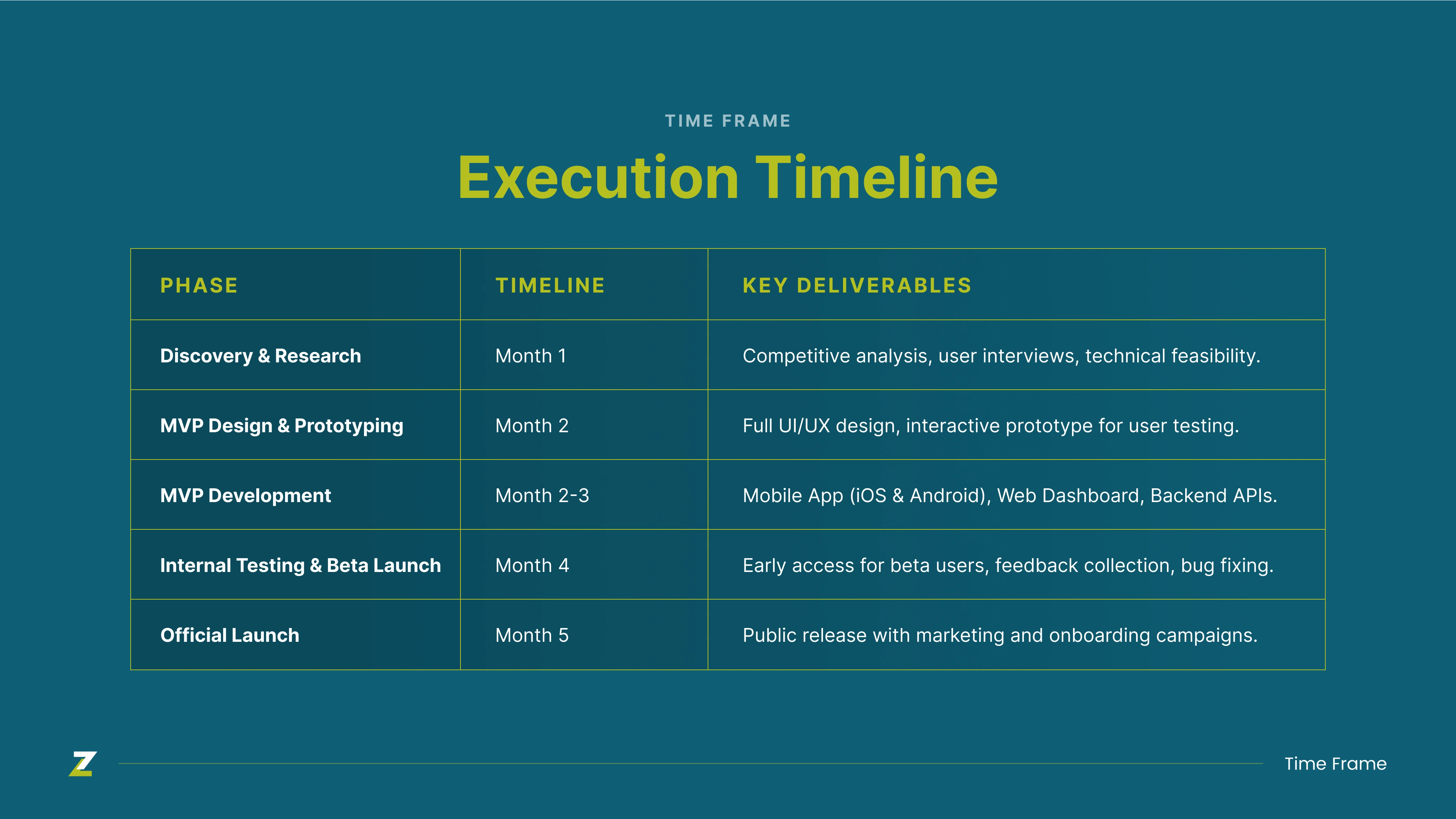 TIME FRAME

Execution Timeline

| PHASE | TIMELINE | KEY DELIVERABLES |
|---|---|---|
| Discovery & Research | Month 1 | Competitive analysis, user interviews, technical feasibility. |
| MVP Design & Prototyping | Month 2 | Full UI/UX design, interactive prototype for user testing. |
| MVP Development | Month 2-3 | Mobile App (iOS & Android), Web Dashboard, Backend APIs. |
| Internal Testing & Beta Launch | Month 4 | Early access for beta users, feedback collection, bug fixing. |
| Official Launch | Month 5 | Public release with marketing and onboarding campaigns. |

Z

Time Frame